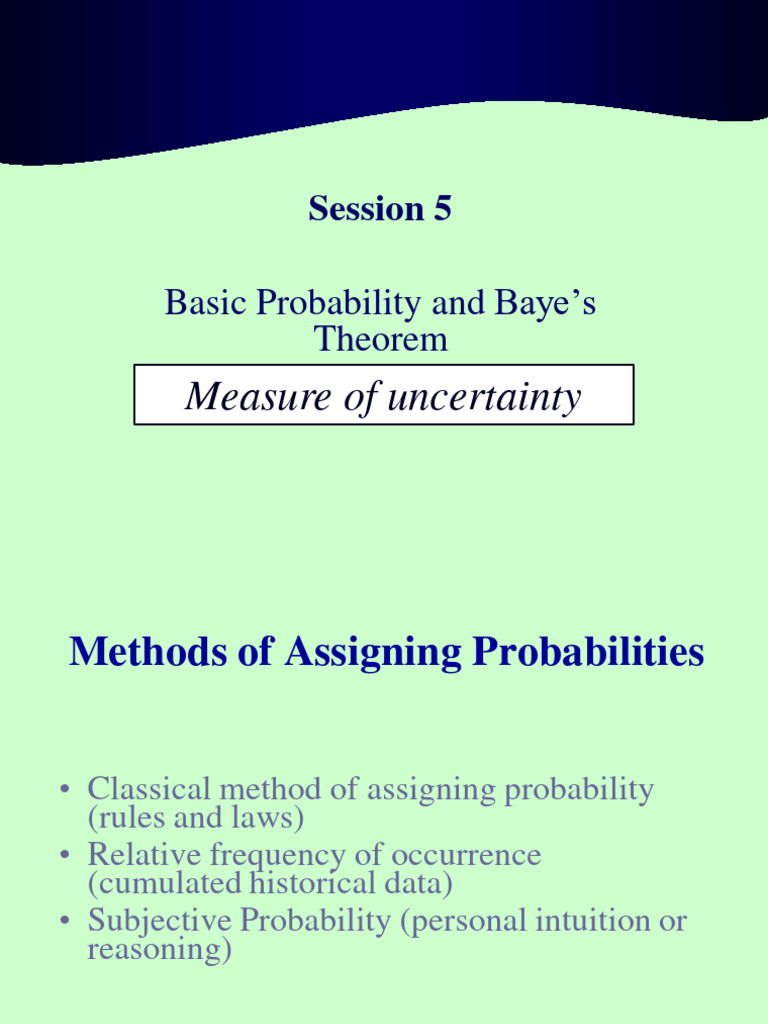 Session 5

Basic Probability and Baye’s Theorem

Measure of uncertainty

Methods of Assigning Probabilities

• Classical method of assigning probability (rules and laws)
• Relative frequency of occurrence (cumulated historical data)
• Subjective Probability (personal intuition or reasoning)